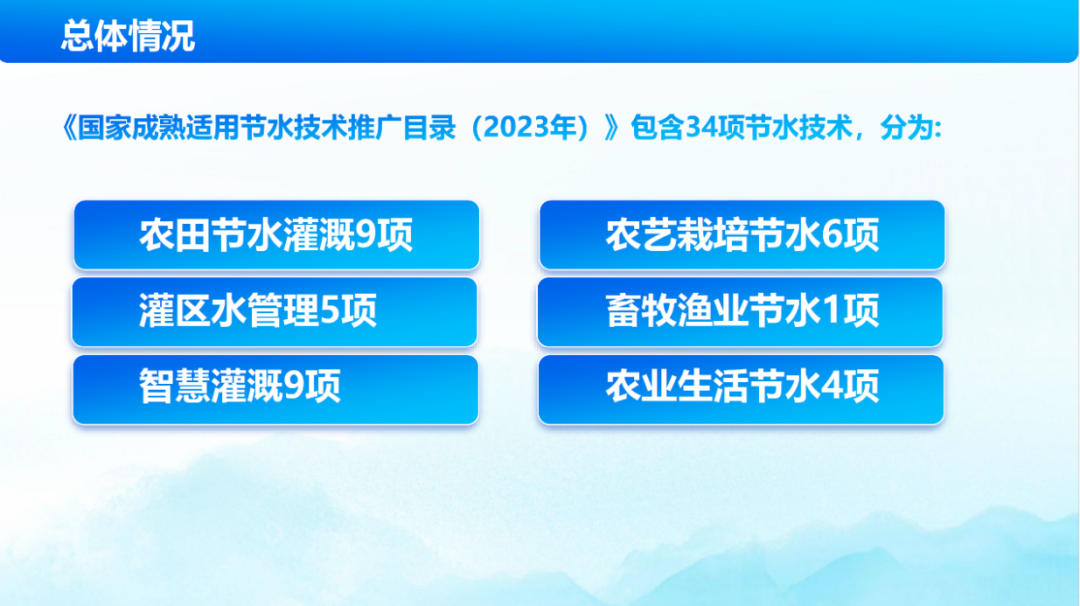 总体情况

《国家成熟适用节水技术推广目录（2023年）》包含34项节水技术，分为:

农田节水灌溉9项

灌区水管理5项

智慧灌溉9项

农艺栽培节水6项

畜牧渔业节水1项

农业生活节水4项